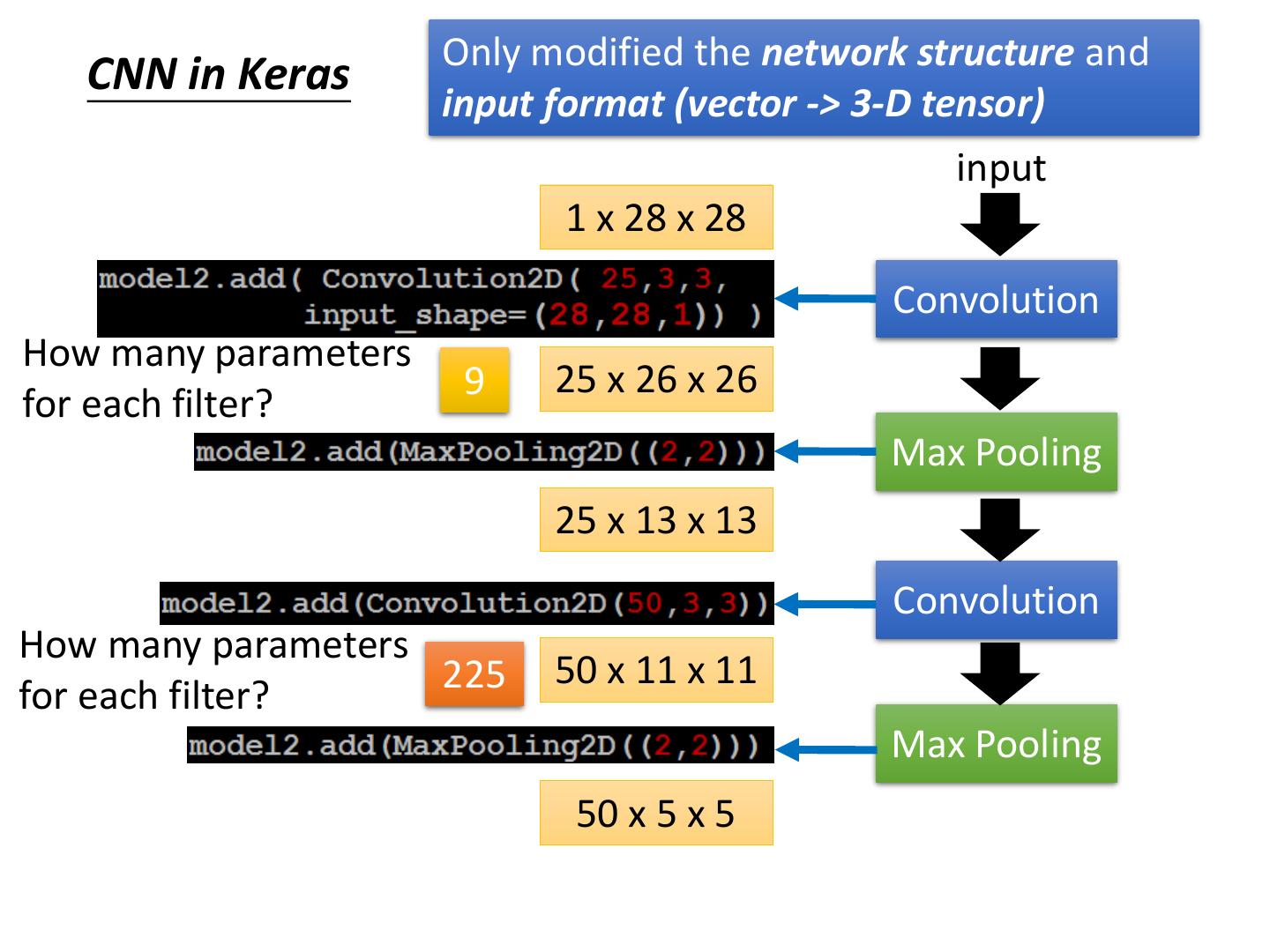 CNN in Keras

Only modified the network structure and input format (vector -> 3-D tensor)

input

1 x 28 x 28

model2.add( Convolution2D( 25,3,3, input_shape=(28,28,1)) )

Convolution

How many parameters for each filter?

9

25 x 26 x 26

model2.add(MaxPooling2D((2,2)))

Max Pooling

25 x 13 x 13

model2.add(Convolution2D(50,3,3))

Convolution

How many parameters for each filter?

225

50 x 11 x 11

model2.add(MaxPooling2D((2,2)))

Max Pooling

50 x 5 x 5